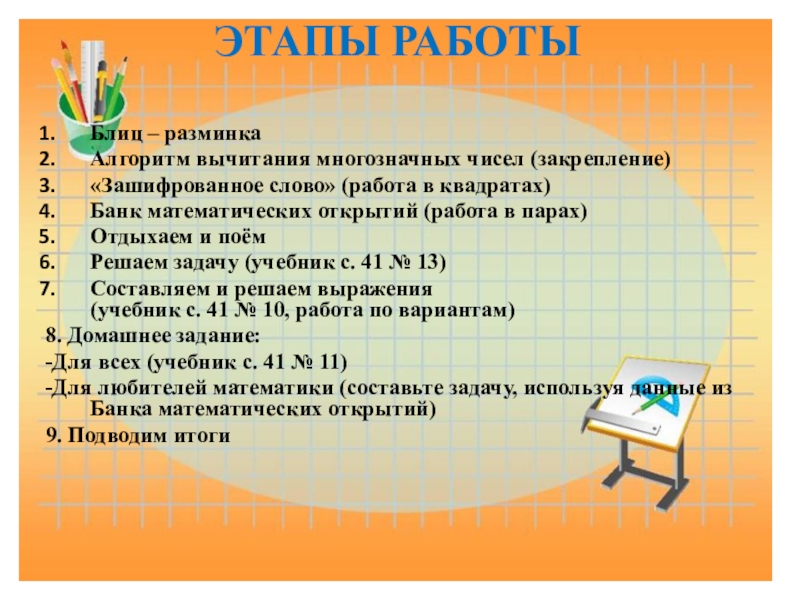 ЭТАПЫ РАБОТЫ

1. Блиц – разминка
2. Алгоритм вычитания многозначных чисел (закрепление)
3. «Зашифрованное слово» (работа в квадратах)
4. Банк математических открытий (работа в парах)
5. Отдыхаем и поём
6. Решаем задачу (учебник с. 41 № 13)
7. Составляем и решаем выражения (учебник с. 41 № 10, работа по вариантам)

8. Домашнее задание:
-Для всех (учебник с. 41 № 11)
-Для любителей математики (составьте задачу, используя данные из Банка математических открытий)

9. Подводим итоги